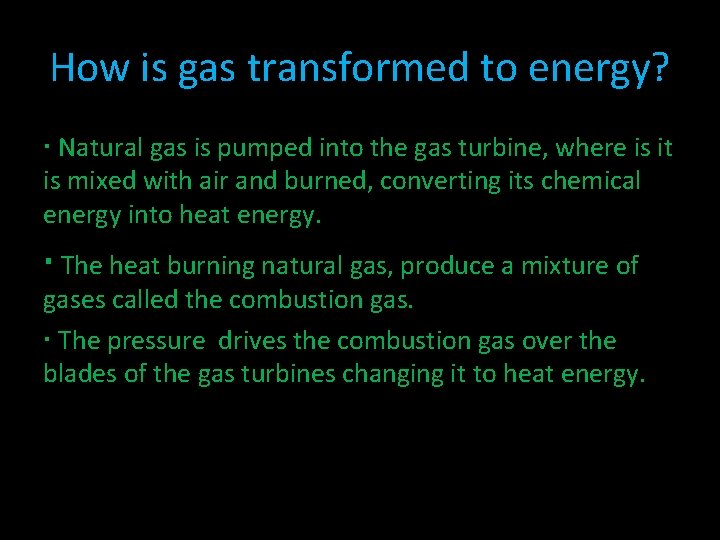 How is gas transformed to energy?

· Natural gas is pumped into the gas turbine, where is it is mixed with air and burned, converting its chemical energy into heat energy.

· The heat burning natural gas, produce a mixture of gases called the combustion gas.

· The pressure drives the combustion gas over the blades of the gas turbines changing it to heat energy.